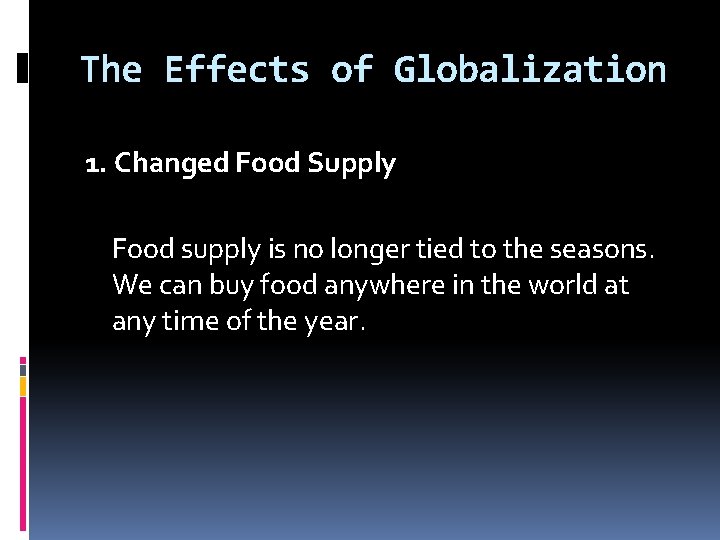 The Effects of Globalization

1. Changed Food Supply

Food supply is no longer tied to the seasons. We can buy food anywhere in the world at any time of the year.